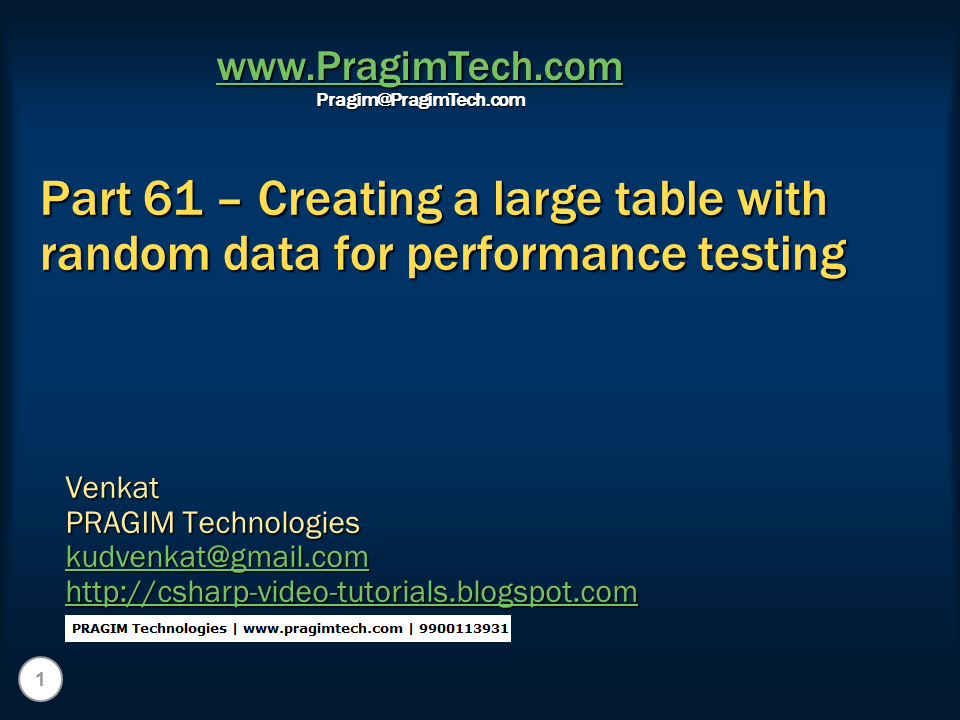 www.PragimTech.com
Pragim@PragimTech.com

Part 61 – Creating a large table with random data for performance testing

Venkat
PRAGIM Technologies
kudvenkat@gmail.com
http://csharp-video-tutorials.blogspot.com

PRAGIM Technologies | www.pragimtech.com | 9900113931

1